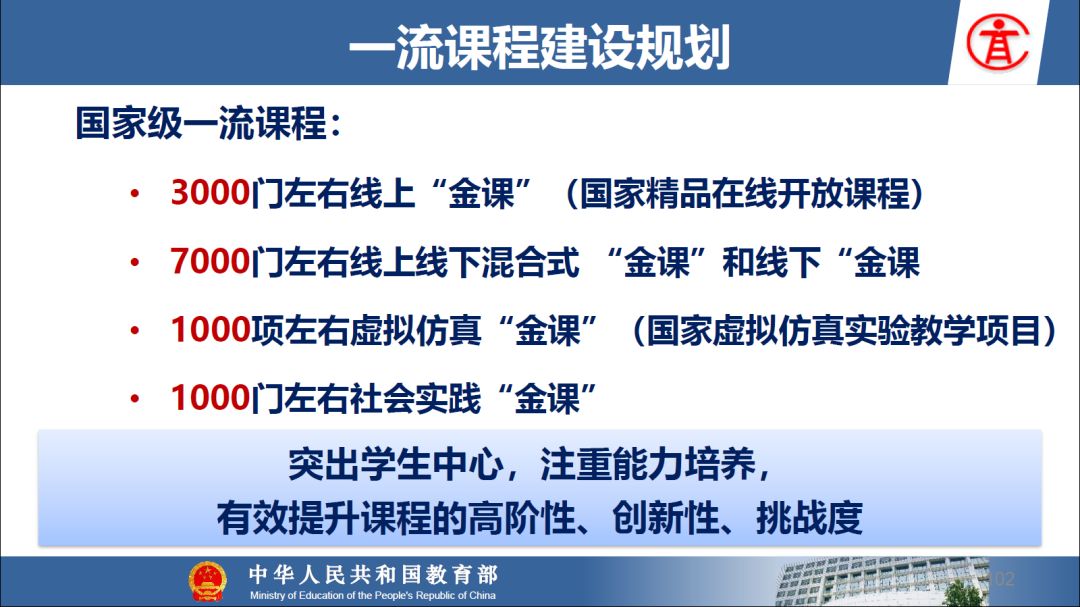 一流课程建设规划

国家级一流课程：

• 3000门左右线上“金课”（国家精品在线开放课程）

• 7000门左右线上线下混合式 “金课”和线下“金课

• 1000项左右虚拟仿真“金课”（国家虚拟仿真实验教学项目）

• 1000门左右社会实践“金课”

突出学生中心，注重能力培养，
有效提升课程的高阶性、创新性、挑战度

中华人民共和国教育部
Ministry of Education of the People's Republic of China

02